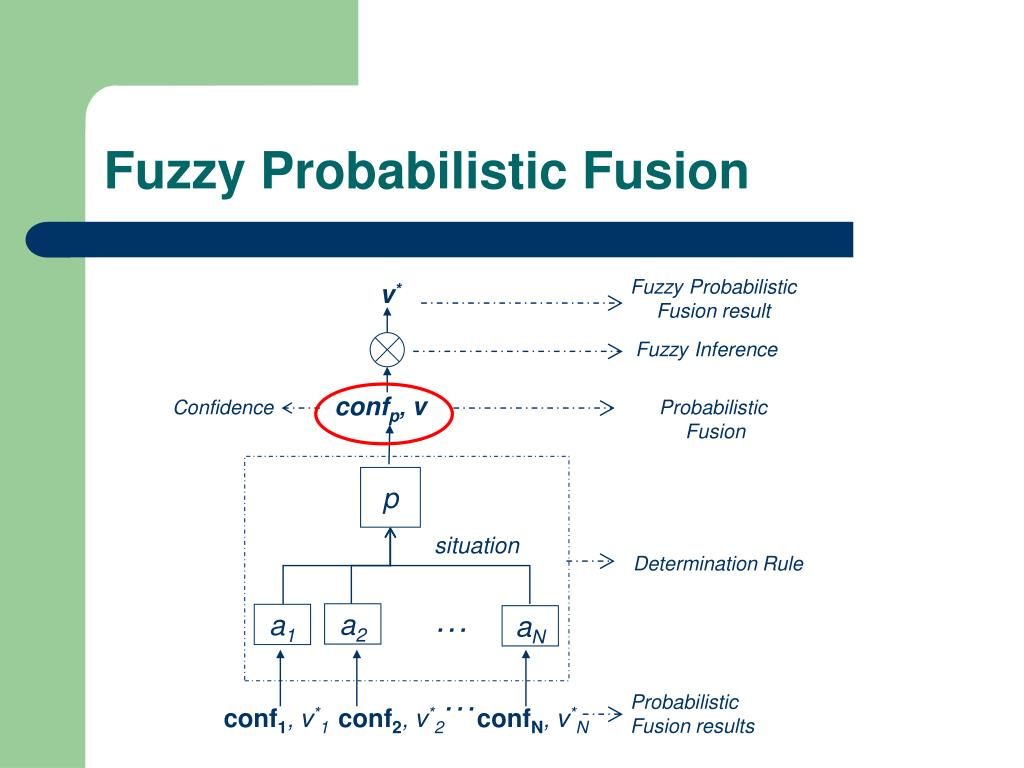 Fuzzy Probabilistic Fusion

$v^*$

Fuzzy Probabilistic Fusion result

Fuzzy Inference

Confidence

$conf_p$, $v$

Probabilistic Fusion

$p$

situation

Determination Rule

$a_1$

$a_2$

…

$a_N$

$conf_1$, $v^*_1$ $conf_2$, $v^*_2$ … $conf_N$, $v^*_N$

Probabilistic Fusion results